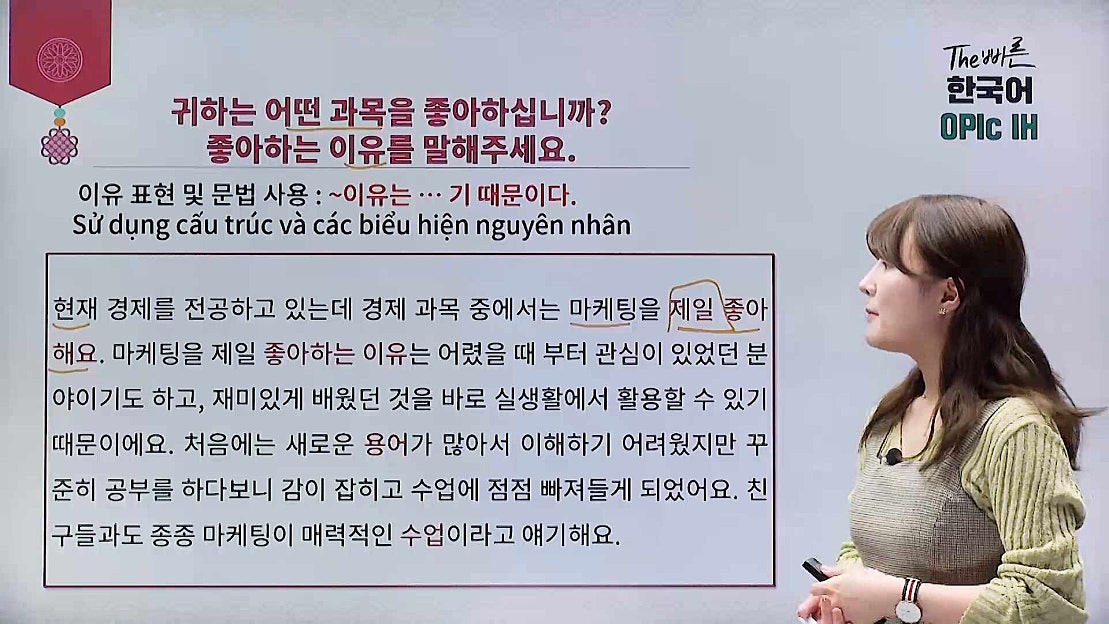 The 빠른
한국어
OPIc IH

귀하는 어떤 과목을 좋아하십니까?
좋아하는 이유를 말해주세요.

이유 표현 및 문법 사용 : ~이유는 … 기 때문이다.
Sử dụng cấu trúc và các biểu hiện nguyên nhân

현재 경제를 전공하고 있는데 경제 과목 중에서는 마케팅을 제일 좋아해요. 마케팅을 제일 좋아하는 이유는 어렸을 때 부터 관심이 있었던 분야이기도 하고, 재미있게 배웠던 것을 바로 실생활에서 활용할 수 있기 때문이에요. 처음에는 새로운 용어가 많아서 이해하기 어려웠지만 꾸준히 공부를 하다보니 감이 잡히고 수업에 점점 빠져들게 되었어요. 친구들과도 종종 마케팅이 매력적인 수업이라고 얘기해요.